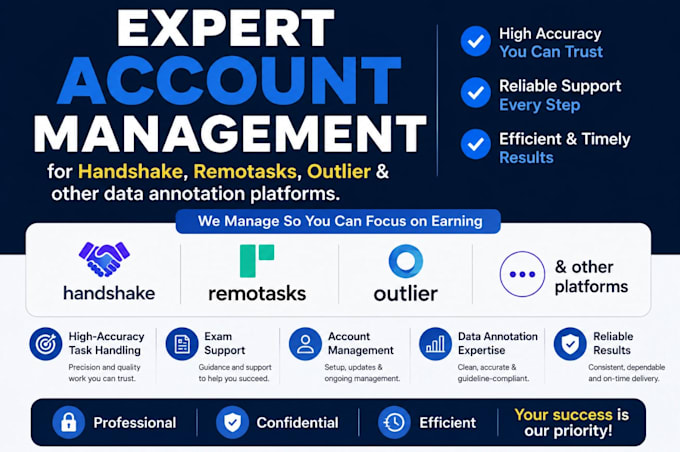 EXPERT ACCOUNT MANAGEMENT

for Handshake, Remotasks, Outlier & other data annotation platforms.

High Accuracy You Can Trust

Reliable Support Every Step

Efficient & Timely Results

We Manage So You Can Focus on Earning

handshake

remotasks

outlier

& other platforms

High-Accuracy Task Handling
Precision and quality work you can trust.

Exam Support
Guidance and support to help you succeed.

Account Management
Setup, updates & ongoing management.

Data Annotation Expertise
Clean, accurate & guideline-compliant.

Reliable Results
Consistent, dependable and on-time delivery.

Professional

Confidential

Efficient

Your success is our priority!